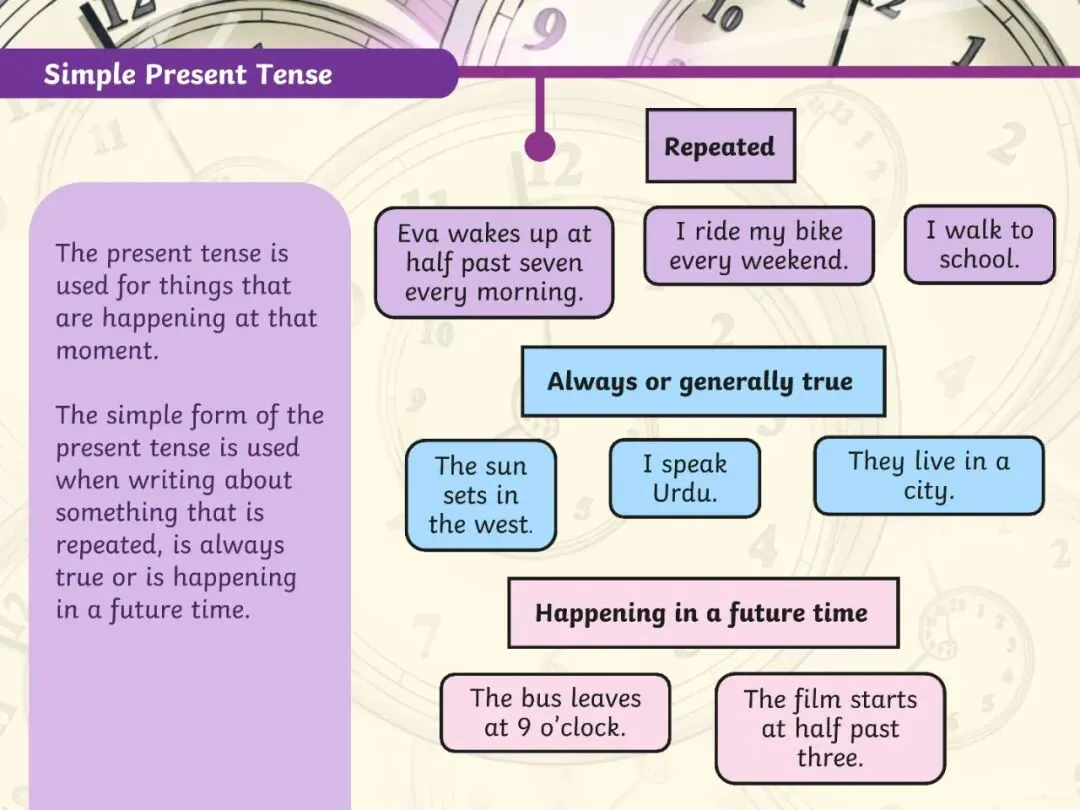 Simple Present Tense

The present tense is used for things that are happening at that moment.

The simple form of the present tense is used when writing about something that is repeated, is always true or is happening in a future time.

Repeated

Eva wakes up at half past seven every morning.

I ride my bike every weekend.

I walk to school.

Always or generally true

The sun sets in the west.

I speak Urdu.

They live in a city.

Happening in a future time

The bus leaves at 9 o'clock.

The film starts at half past three.